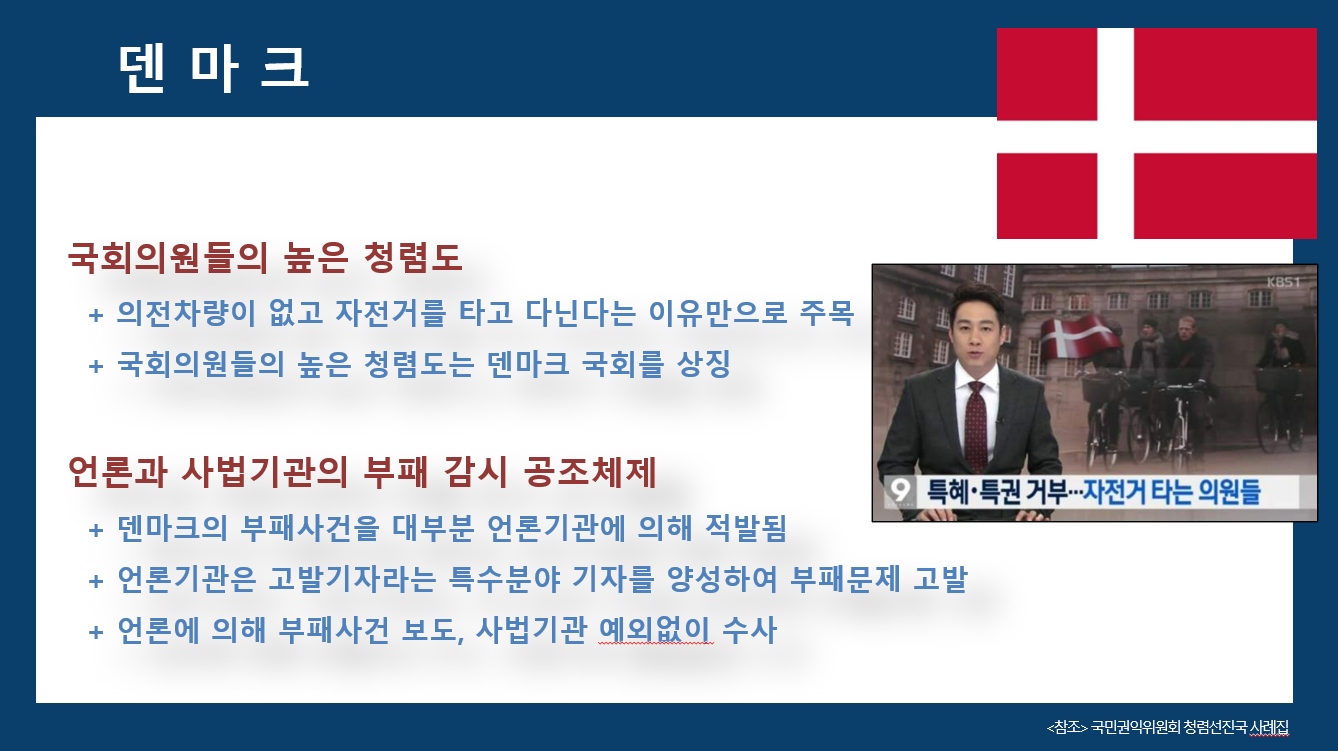 덴 마 크

국회의원들의 높은 청렴도

+ 의전차량이 없고 자전거를 타고 다닌다는 이유만으로 주목

+ 국회의원들의 높은 청렴도는 덴마크 국회를 상징

언론과 사법기관의 부패 감시 공조체제

+ 덴마크의 부패사건을 대부분 언론기관에 의해 적발됨

+ 언론기관은 고발기자라는 특수분야 기자를 양성하여 부패문제 고발

+ 언론에 의해 부패사건 보도, 사법기관 예외없이 수사

KBS1

9 특혜·특권 거부…자전거 타는 의원들

<참조> 국민권익위원회 청렴선진국 사례집